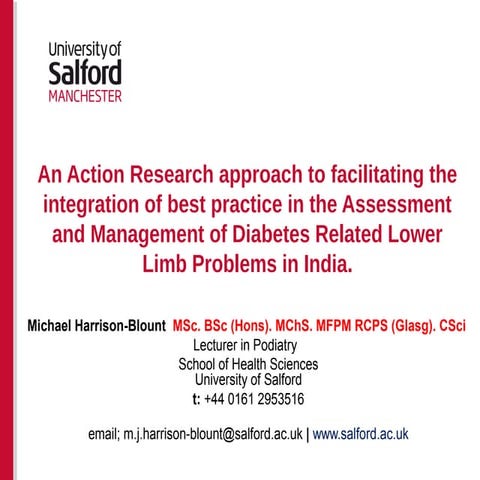 University of
Salford
MANCHESTER

An Action Research approach to facilitating the integration of best practice in the Assessment and Management of Diabetes Related Lower Limb Problems in India.

Michael Harrison-Blount MSc. BSc (Hons). MChS. MFPM RCPS (Glasg). CSci
Lecturer in Podiatry
School of Health Sciences
University of Salford
t: +44 0161 2953516

email; m.j.harrison-blount@salford.ac.uk | www.salford.ac.uk